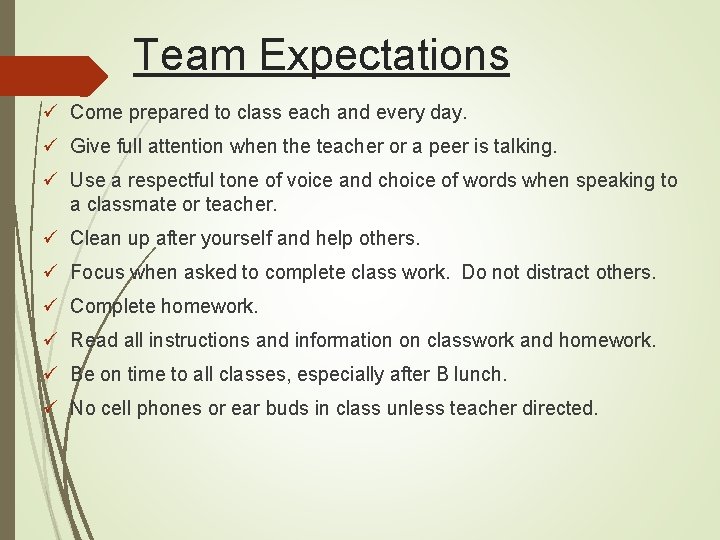 Team Expectations

✓ Come prepared to class each and every day.

✓ Give full attention when the teacher or a peer is talking.

✓ Use a respectful tone of voice and choice of words when speaking to a classmate or teacher.

✓ Clean up after yourself and help others.

✓ Focus when asked to complete class work. Do not distract others.

✓ Complete homework.

✓ Read all instructions and information on classwork and homework.

✓ Be on time to all classes, especially after B lunch.

✓ No cell phones or ear buds in class unless teacher directed.